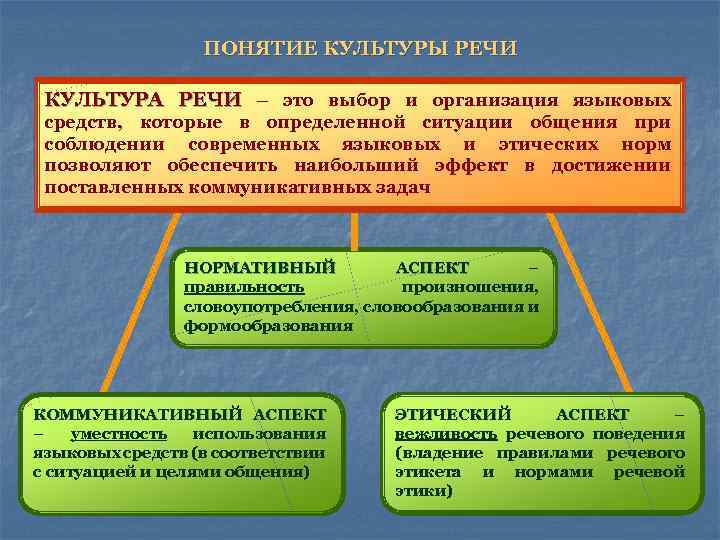 ПОНЯТИЕ КУЛЬТУРЫ РЕЧИ

КУЛЬТУРА РЕЧИ – это выбор и организация языковых средств, которые в определенной ситуации общения при соблюдении современных языковых и этических норм позволяют обеспечить наибольший эффект в достижении поставленных коммуникативных задач

НОРМАТИВНЫЙ АСПЕКТ – правильность произношения, словоупотребления, словообразования и формообразования

КОММУНИКАТИВНЫЙ АСПЕКТ – уместность использования языковых средств (в соответствии с ситуацией и целями общения)

ЭТИЧЕСКИЙ АСПЕКТ – вежливость речевого поведения (владение правилами речевого этикета и нормами речевой этики)